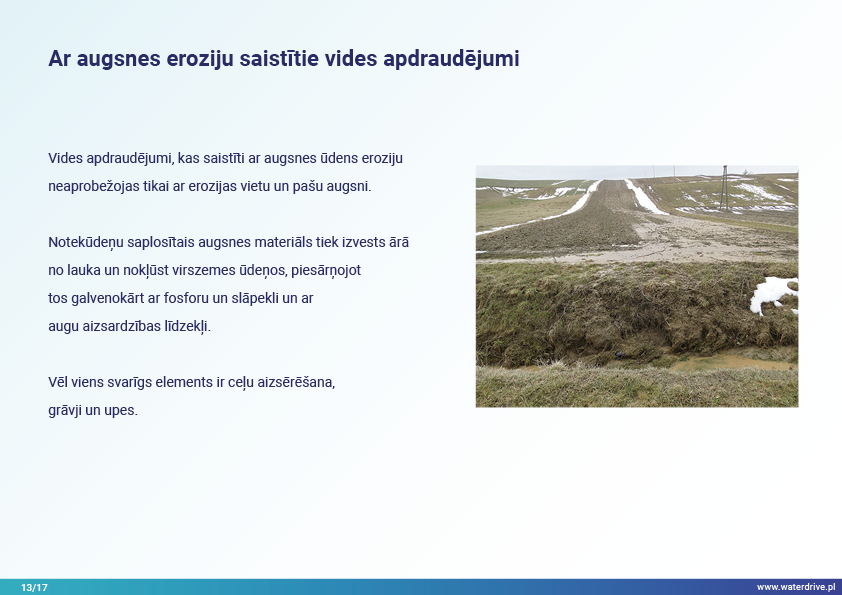 Ar augsnes eroziju saistītie vides apdraudējumi

Vides apdraudējumi, kas saistīti ar augsnes ūdens eroziju neaprobežojas tikai ar erozijas vietu un pašu augsni.

Notekūdeņu saplosītais augsnes materiāls tiek izvests ārā no lauka un nokļūst virszemes ūdeņos, piesārņojot tos galvenokārt ar fosforu un slāpekli un ar augu aizsardzības līdzekļi.

Vēl viens svarīgs elements ir ceļu aizsērēšana, grāvji un upes.

13/17

www.waterdrive.pl